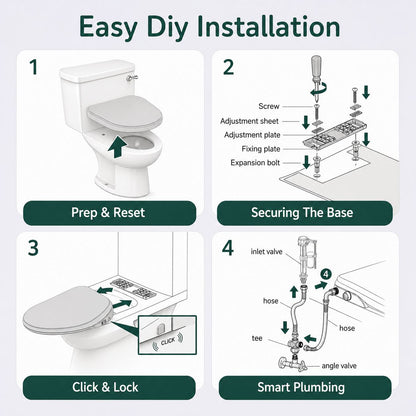 Easy Diy Installation

1

Prep & Reset

2

Screw
Adjustment sheet
Adjustment plate
Fixing plate
Expansion bolt

Securing The Base

3

CLICK

Click & Lock

4

inlet valve
4
hose
hose
tee
angle valve

Smart Plumbing